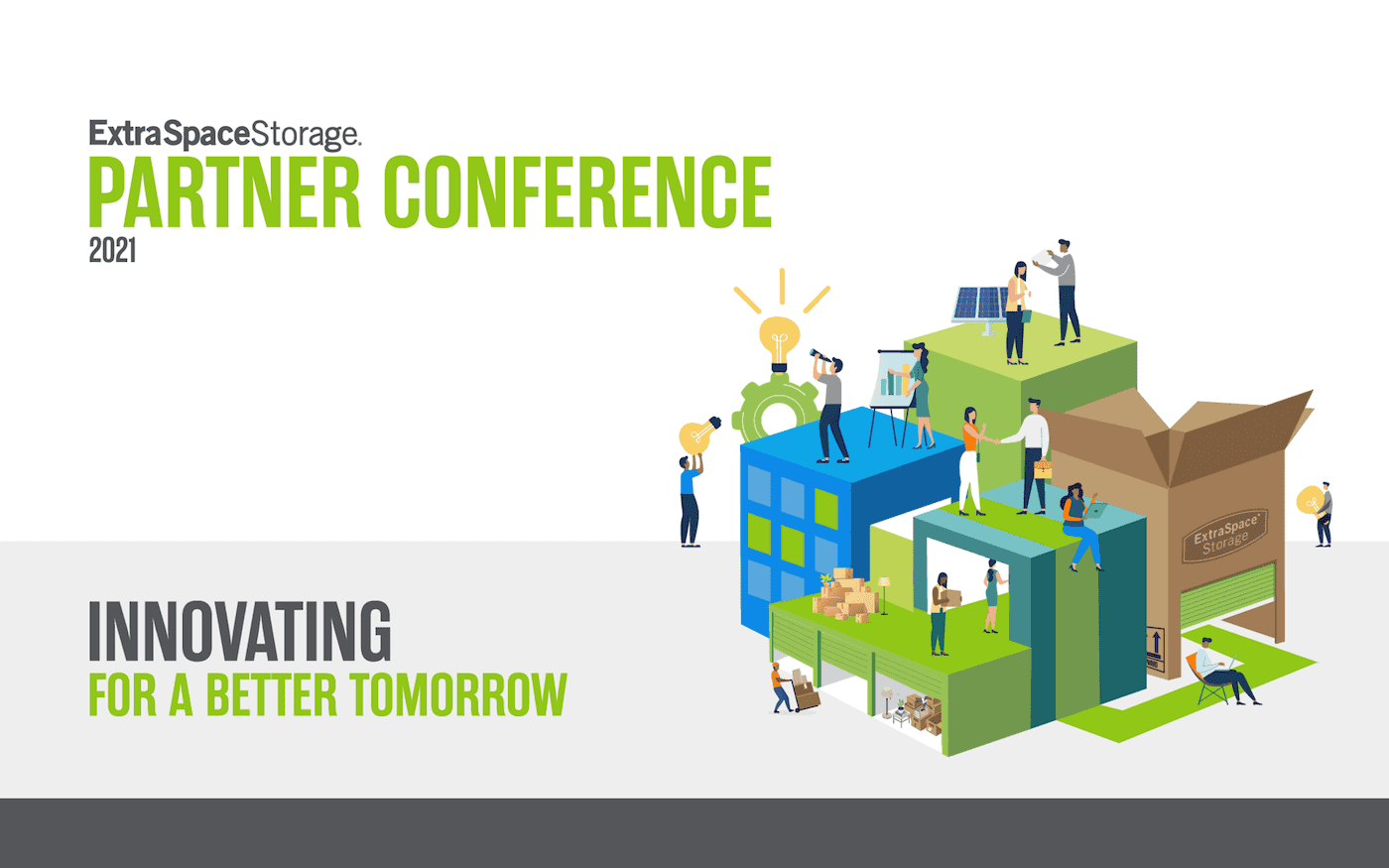 ExtraSpaceStorage.
PARTNER CONFERENCE
2021

INNOVATING
FOR A BETTER TOMORROW

ExtraSpace Storage